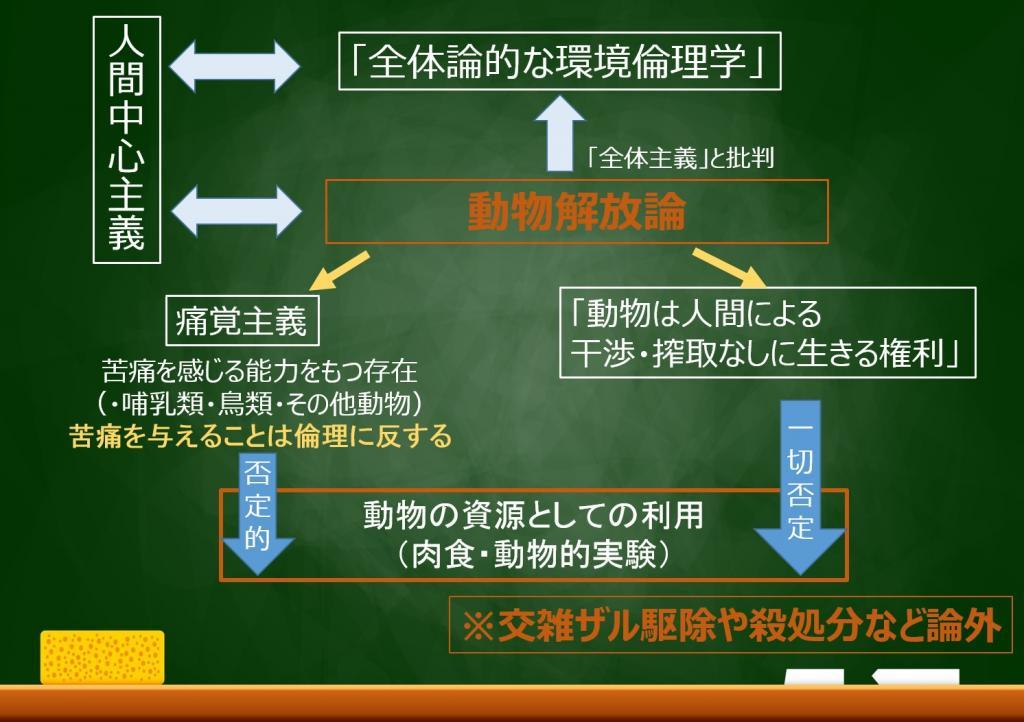 人間中心主義

「全体論的な環境倫理学」

「全体主義」と批判

動物解放論

痛覚主義

苦痛を感じる能力をもつ存在
（・哺乳類・鳥類・その他動物）
苦痛を与えることは倫理に反する

「動物は人間による
干渉・搾取なしに生きる権利」

否定的

一切否定

動物の資源としての利用
（肉食・動物的実験）

※交雑ザル駆除や殺処分など論外